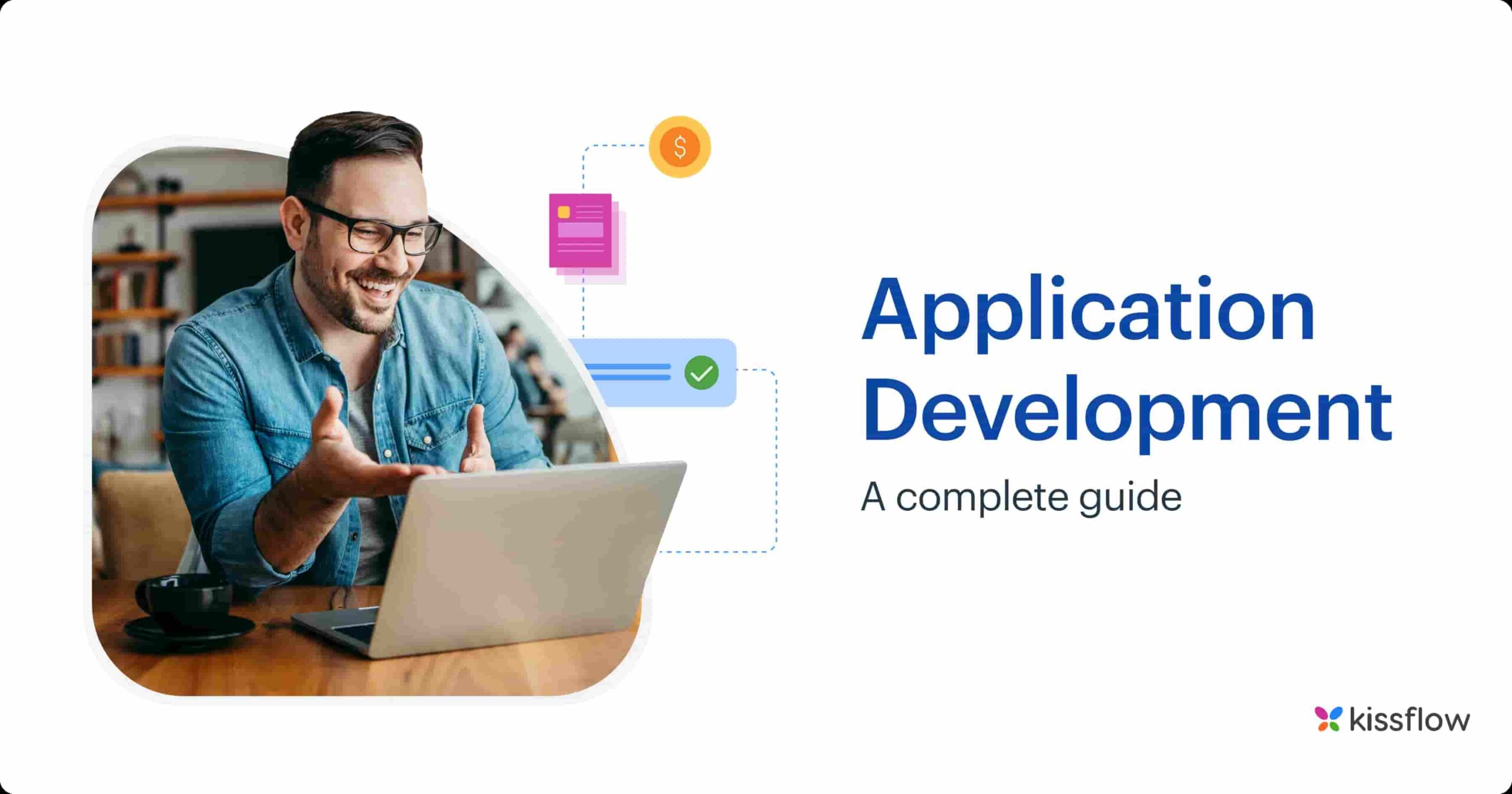 $

Application Development

A complete guide

kissflow